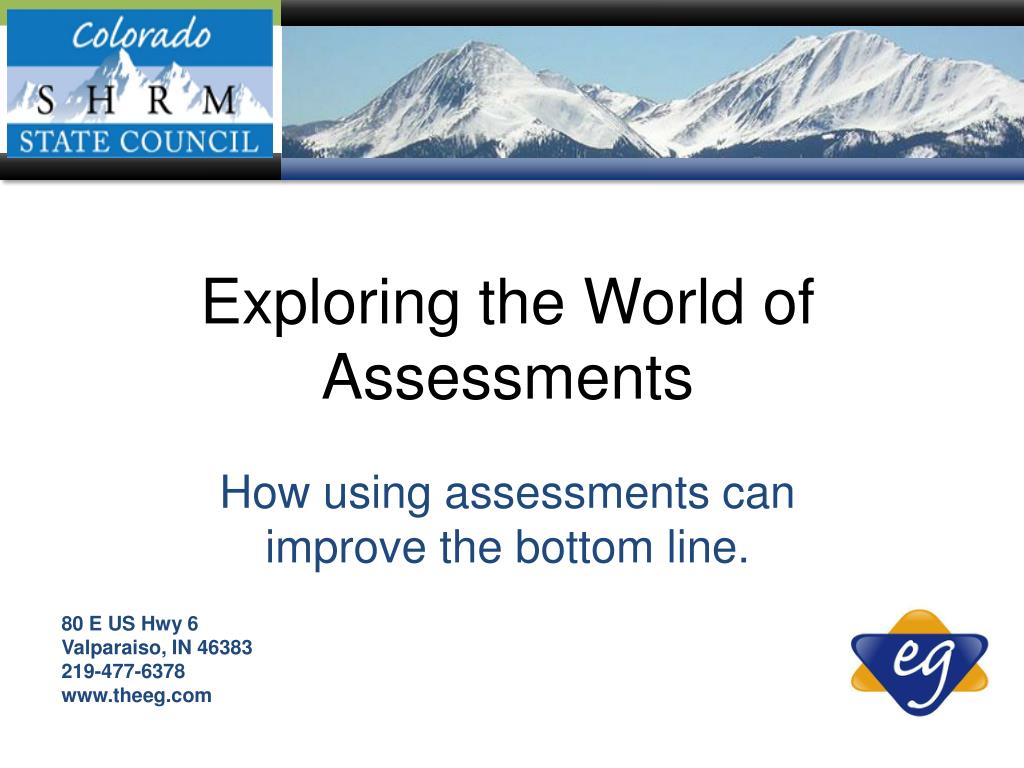 Colorado
S H R M
STATE COUNCIL

Exploring the World of Assessments

How using assessments can improve the bottom line.

80 E US Hwy 6
Valparaiso, IN 46383
219-477-6378
www.theeg.com

eg